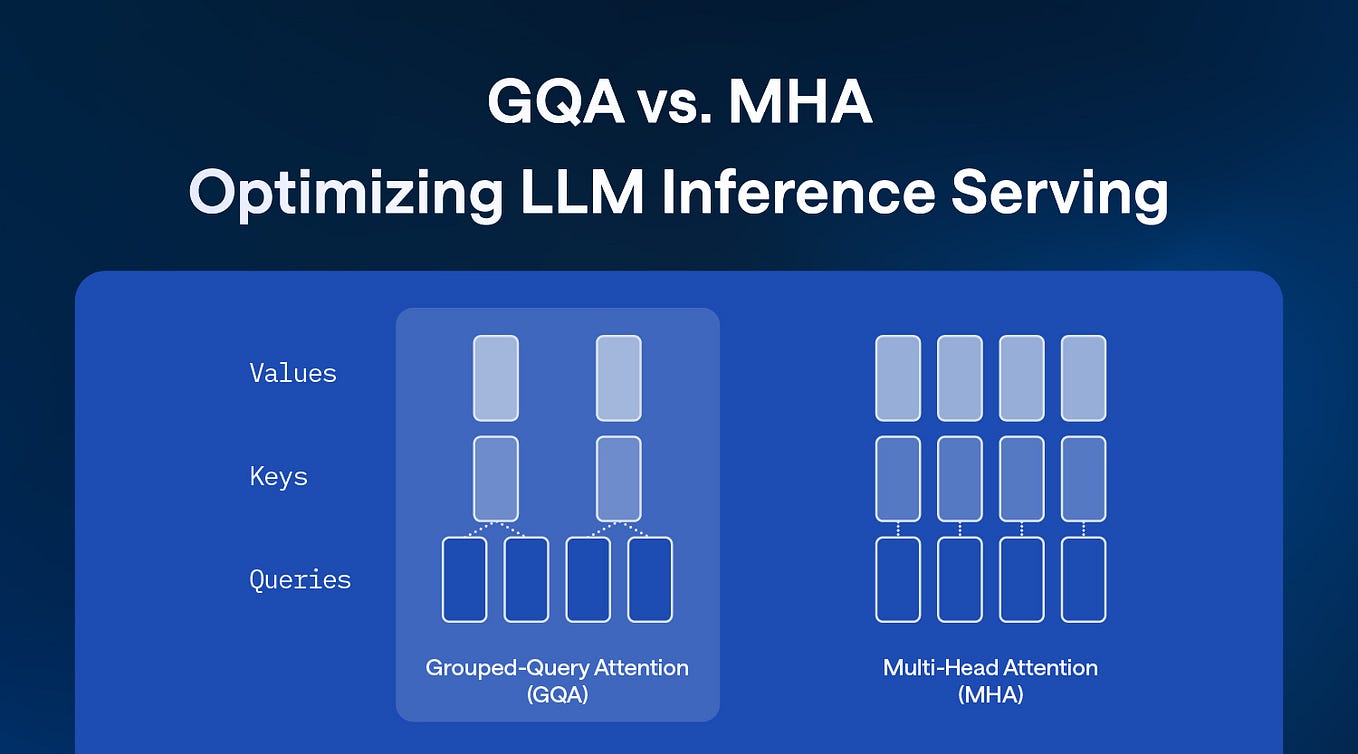 GQA vs. MHA
Optimizing LLM Inference Serving

Values

Keys

Queries

Grouped-Query Attention
(GQA)

Multi-Head Attention
(MHA)